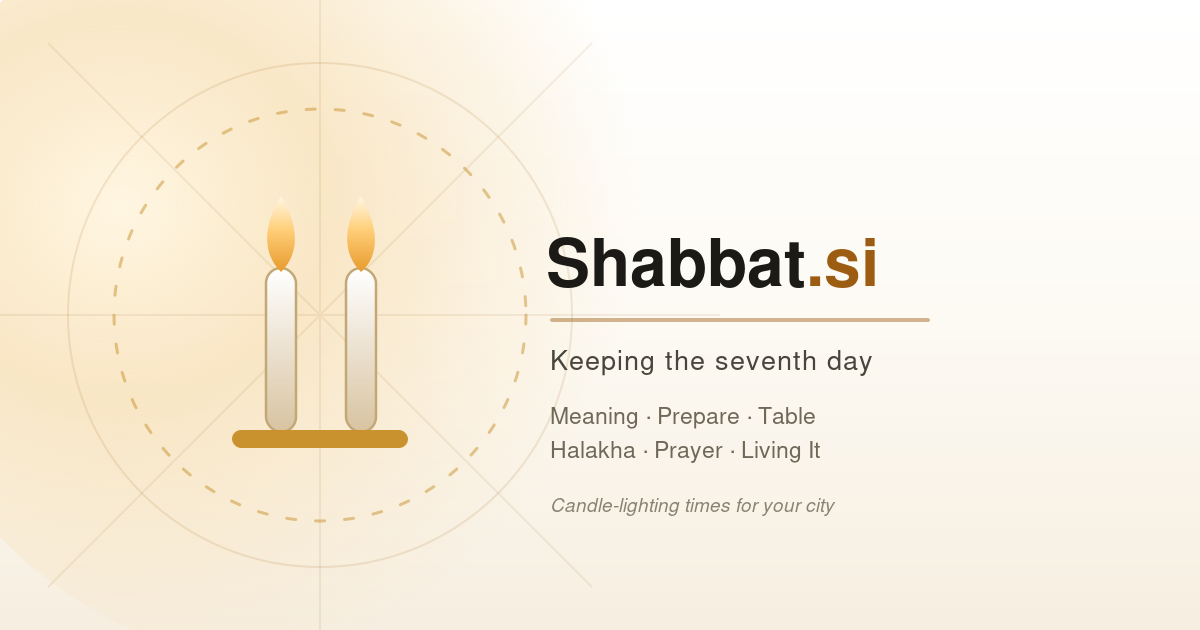 Shabbat.si

Keeping the seventh day

Meaning · Prepare · Table
Halakha · Prayer · Living It

Candle-lighting times for your city